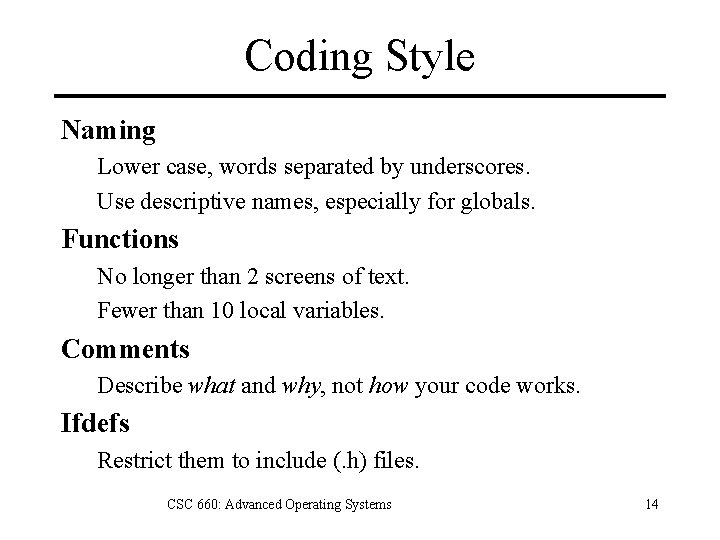 Coding Style

Naming

Lower case, words separated by underscores.

Use descriptive names, especially for globals.

Functions

No longer than 2 screens of text.

Fewer than 10 local variables.

Comments

Describe what and why, not how your code works.

Ifdefs

Restrict them to include (.h) files.

CSC 660: Advanced Operating Systems

14